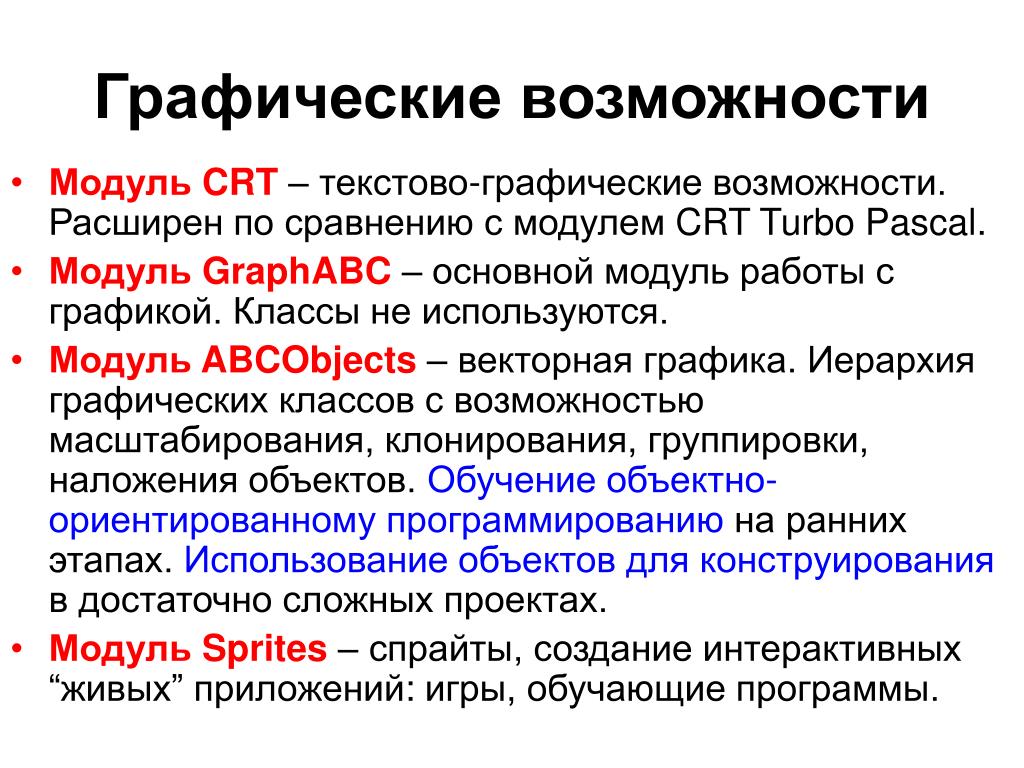 Графические возможности

• Модуль CRT – текстово-графические возможности. Расширен по сравнению с модулем CRT Turbo Pascal.
• Модуль GraphABC – основной модуль работы с графикой. Классы не используются.
• Модуль ABCObjects – векторная графика. Иерархия графических классов с возможностью масштабирования, клонирования, группировки, наложения объектов. Обучение объектно-ориентированному программированию на ранних этапах. Использование объектов для конструирования в достаточно сложных проектах.
• Модуль Sprites – спрайты, создание интерактивных “живых” приложений: игры, обучающие программы.